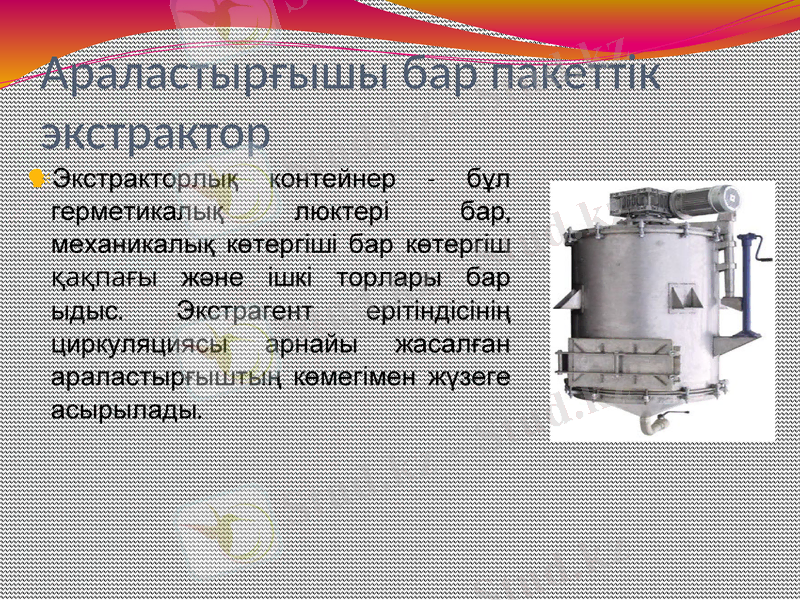 Араластырғышы бар пакеттік экстрактор

Экстракторлық контейнер - бұл герметикалық люктері бар, механикалық көтергіші бар көтергіш қақпағы және ішкі торлары бар ыдыс. Экстрагент ерітіндісінің циркуляциясы арнайы жасалған араластырғыштың көмегімен жүзеге асырылады.